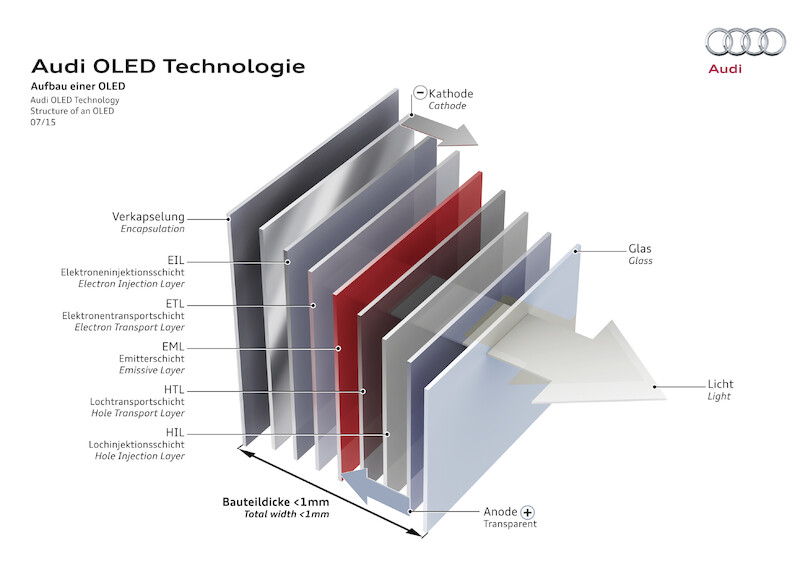 Audi OLED Technologie
Aufbau einer OLED
Audi OLED Technology
Structure of an OLED
07/15

Audi

− Kathode
Cathode

Verkapselung
Encapsulation

EIL
Elektroneninjektionsschicht
Electron Injection Layer

ETL
Elektronentransportschicht
Electron Transport Layer

EML
Emitterschicht
Emissive Layer

HTL
Lochtransportschicht
Hole Transport Layer

HIL
Lochinjektionsschicht
Hole Injection Layer

Glas
Glass

Licht
Light

Bauteildicke <1mm
Total width <1mm

Anode +
Transparent